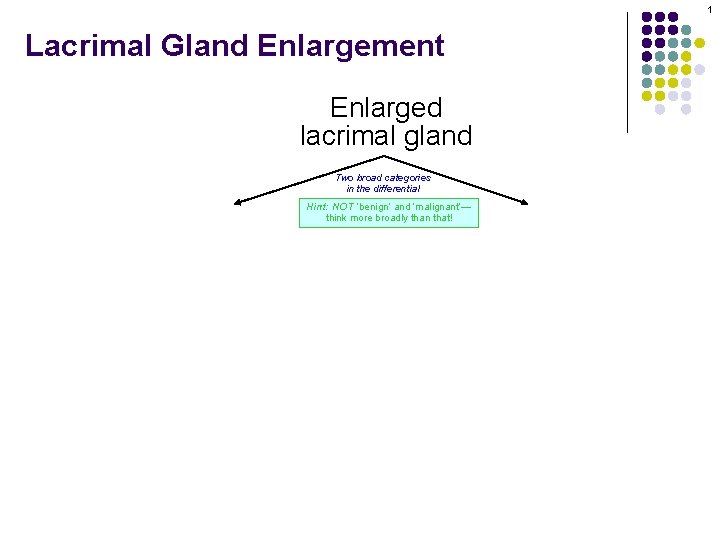 1

Lacrimal Gland Enlargement

Enlarged lacrimal gland

Two broad categories in the differential

Hint: NOT 'benign' and 'malignant'— think more broadly than that!